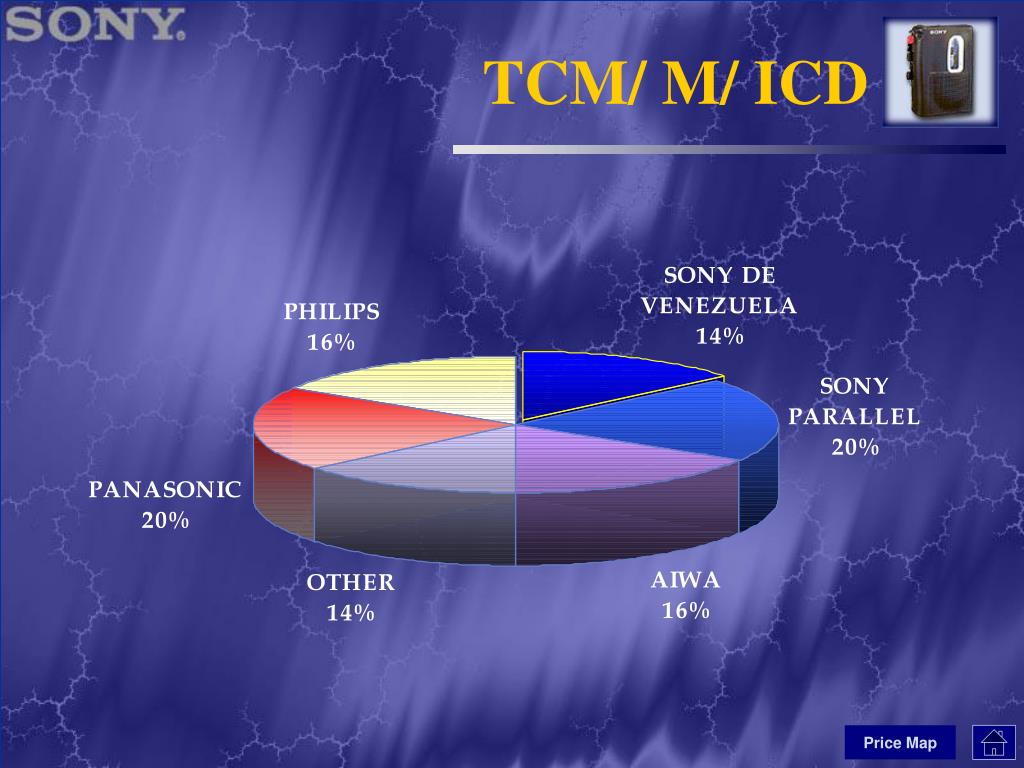 SONY

TCM/ M/ ICD

SONY

SONY DE VENEZUELA 14%

SONY PARALLEL 20%

AIWA 16%

OTHER 14%

PANASONIC 20%

PHILIPS 16%

Price Map